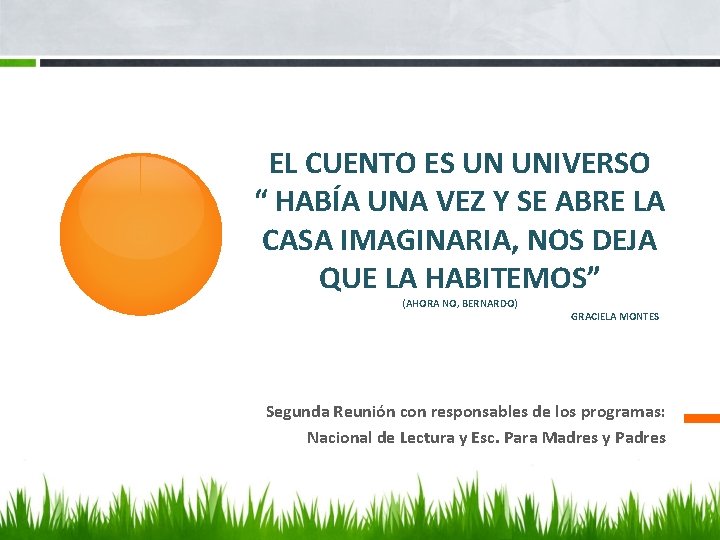 EL CUENTO ES UN UNIVERSO
“ HABÍA UNA VEZ Y SE ABRE LA CASA IMAGINARIA, NOS DEJA QUE LA HABITEMOS”
(AHORA NO, BERNARDO)
GRACIELA MONTES

Segunda Reunión con responsables de los programas:
Nacional de Lectura y Esc. Para Madres y Padres